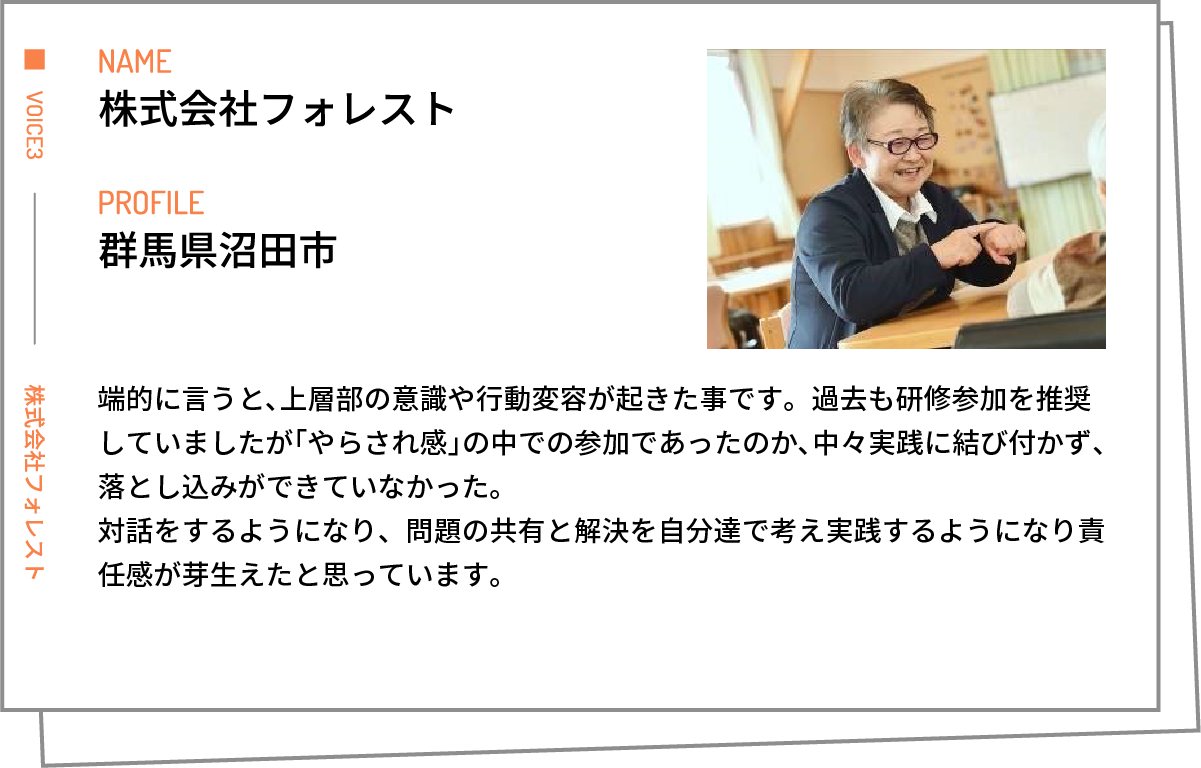 VOICE3

株式会社フォレスト

NAME
株式会社フォレスト

PROFILE
群馬県沼田市

端的に言うと､上層部の意識や行動変容が起きた事です。過去も研修参加を推奨していましたが｢やらされ感｣の中での参加であったのか､中々実践に結び付かず､落とし込みができていなかった。
対話をするようになり、問題の共有と解決を自分達で考え実践するようになり責任感が芽生えたと思っています。